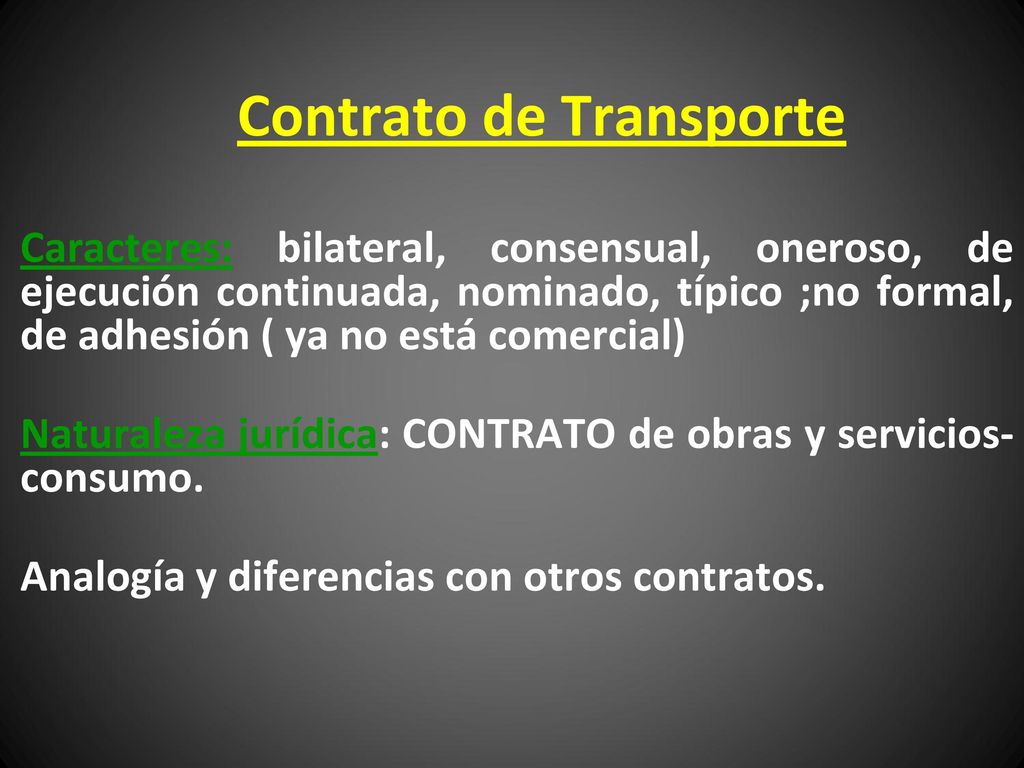 Contrato de Transporte

Caracteres: bilateral, consensual, oneroso, de ejecución continuada, nominado, típico ;no formal, de adhesión ( ya no está comercial)

Naturaleza jurídica: CONTRATO de obras y servicios-consumo.

Analogía y diferencias con otros contratos.